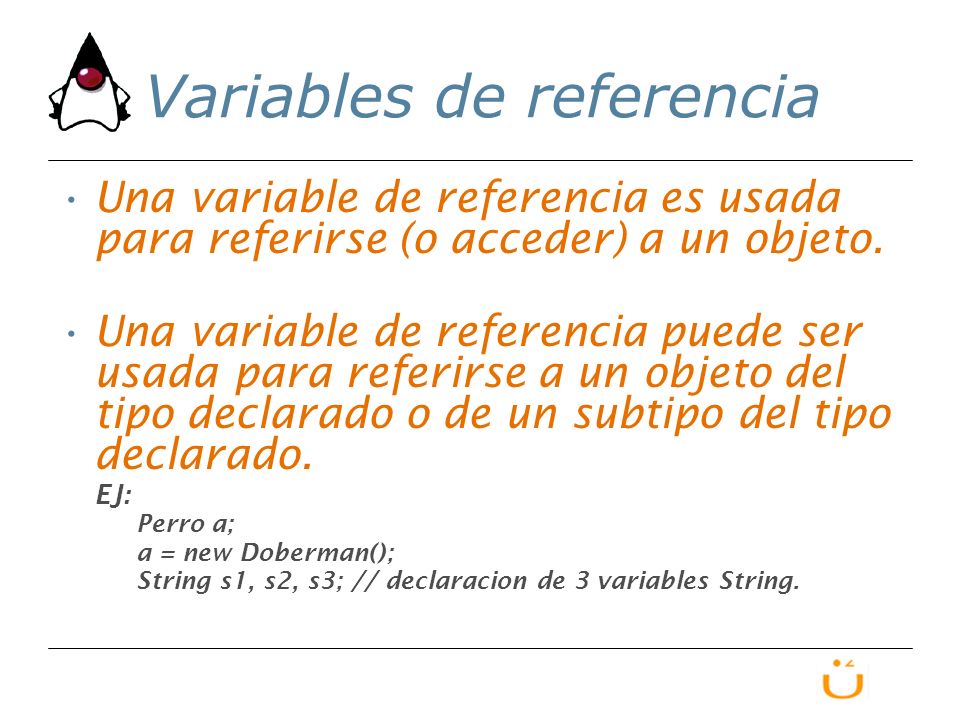 Variables de referencia

• Una variable de referencia es usada para referirse (o acceder) a un objeto.

• Una variable de referencia puede ser usada para referirse a un objeto del tipo declarado o de un subtipo del tipo declarado.

EJ:
Perro a;
a = new Doberman();
String s1, s2, s3; // declaracion de 3 variables String.